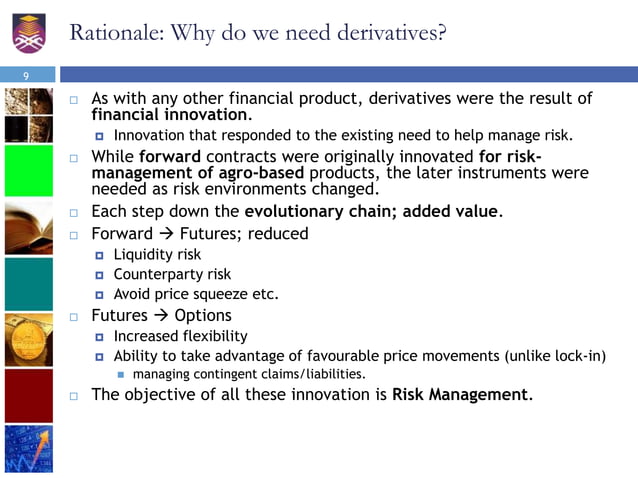 Rationale: Why do we need derivatives?

9

As with any other financial product, derivatives were the result of financial innovation.

Innovation that responded to the existing need to help manage risk.

While forward contracts were originally innovated for risk-management of agro-based products, the later instruments were needed as risk environments changed.

Each step down the evolutionary chain; added value.

Forward → Futures; reduced

Liquidity risk

Counterparty risk

Avoid price squeeze etc.

Futures → Options

Increased flexibility

Ability to take advantage of favourable price movements (unlike lock-in)

managing contingent claims/liabilities.

The objective of all these innovation is Risk Management.